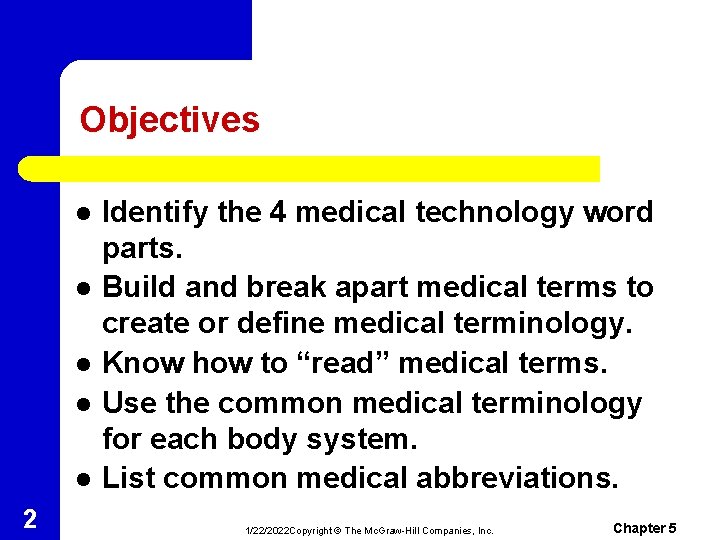 Objectives

- Identify the 4 medical technology word parts.
- Build and break apart medical terms to create or define medical terminology.
- Know how to “read” medical terms.
- Use the common medical terminology for each body system.
- List common medical abbreviations.

2

1/22/2022Copyright © The McGraw-Hill Companies, Inc.

Chapter 5